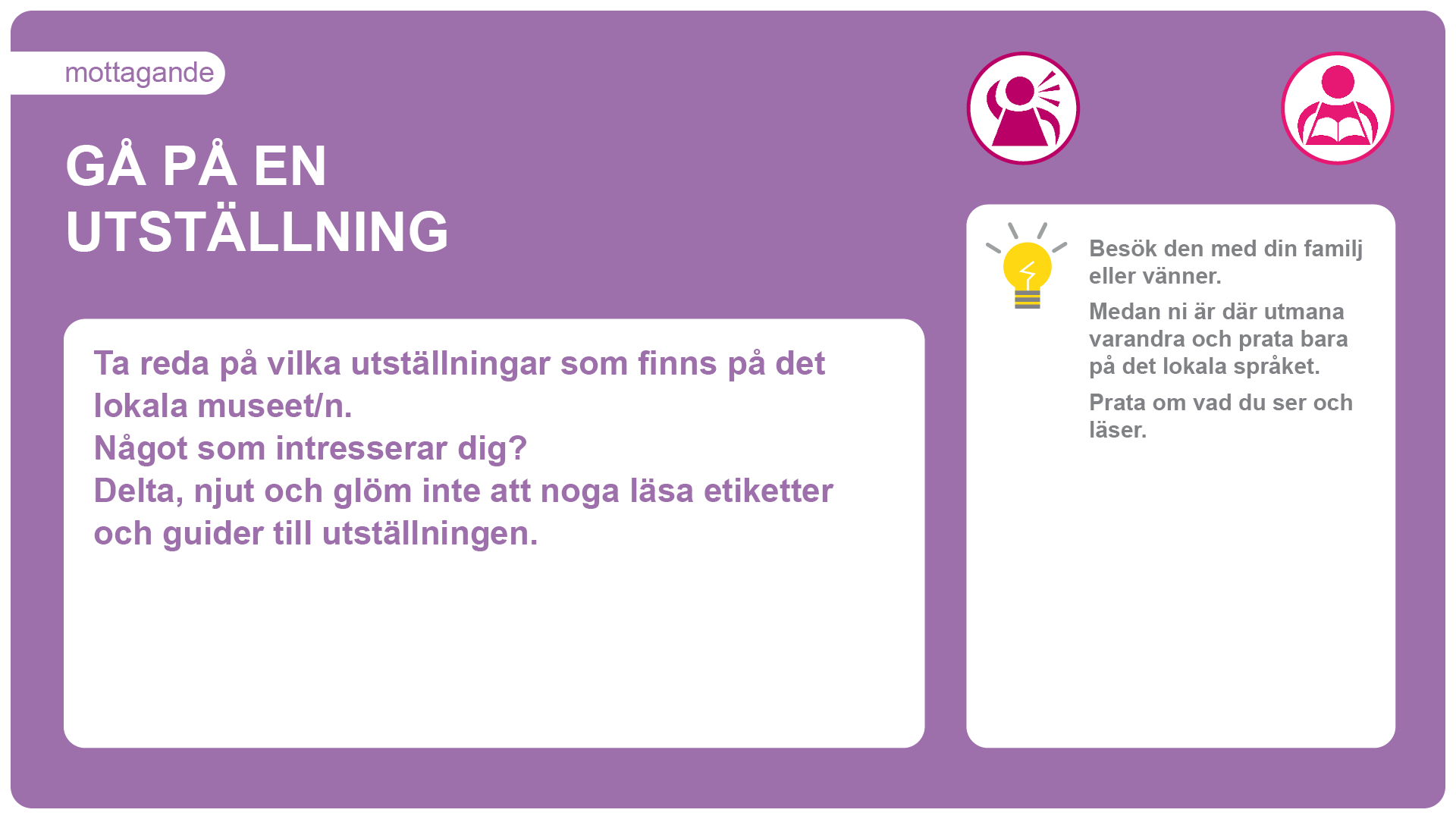 mottagande

GÅ PÅ EN UTSTÄLLNING

Ta reda på vilka utställningar som finns på det lokala museet/n.
Något som intresserar dig?
Delta, njut och glöm inte att noga läsa etiketter och guider till utställningen.

Besök den med din familj eller vänner.

Medan ni är där utmana varandra och prata bara på det lokala språket.

Prata om vad du ser och läser.